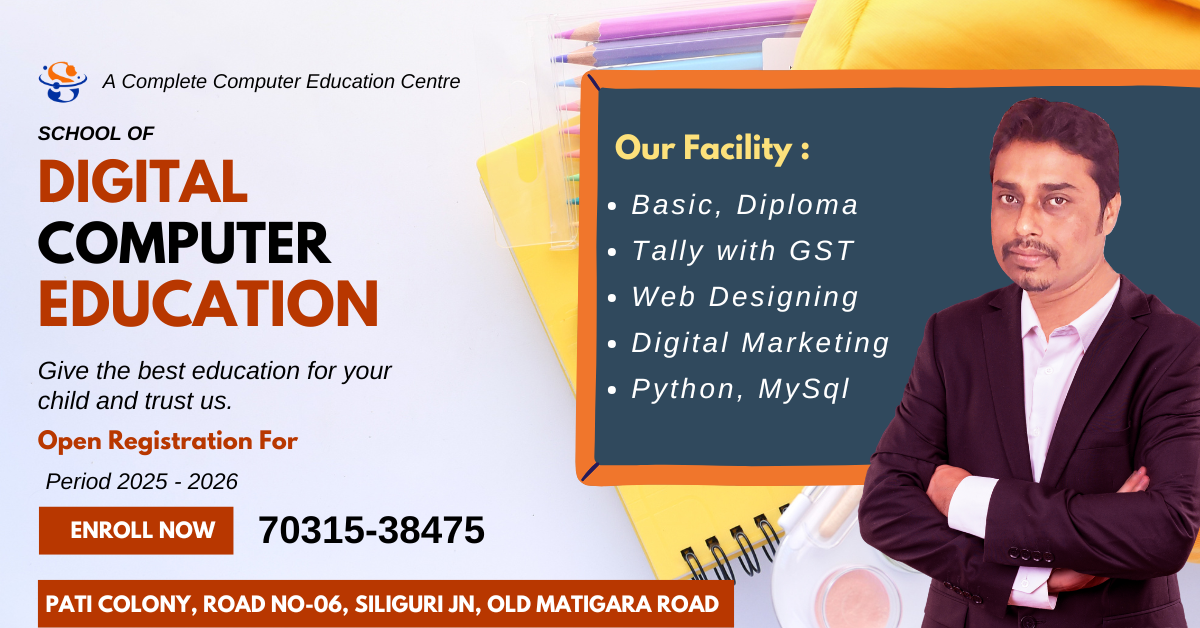 A Complete Computer Education Centre

SCHOOL OF

DIGITAL COMPUTER EDUCATION

Give the best education for your child and trust us.

Open Registration For

Period 2025 - 2026

ENROLL NOW

70315-38475

PATI COLONY, ROAD NO-06, SILIGURI JN, OLD MATIGARA ROAD

Our Facility :

• Basic, Diploma
• Tally with GST
• Web Designing
• Digital Marketing
• Python, MySql